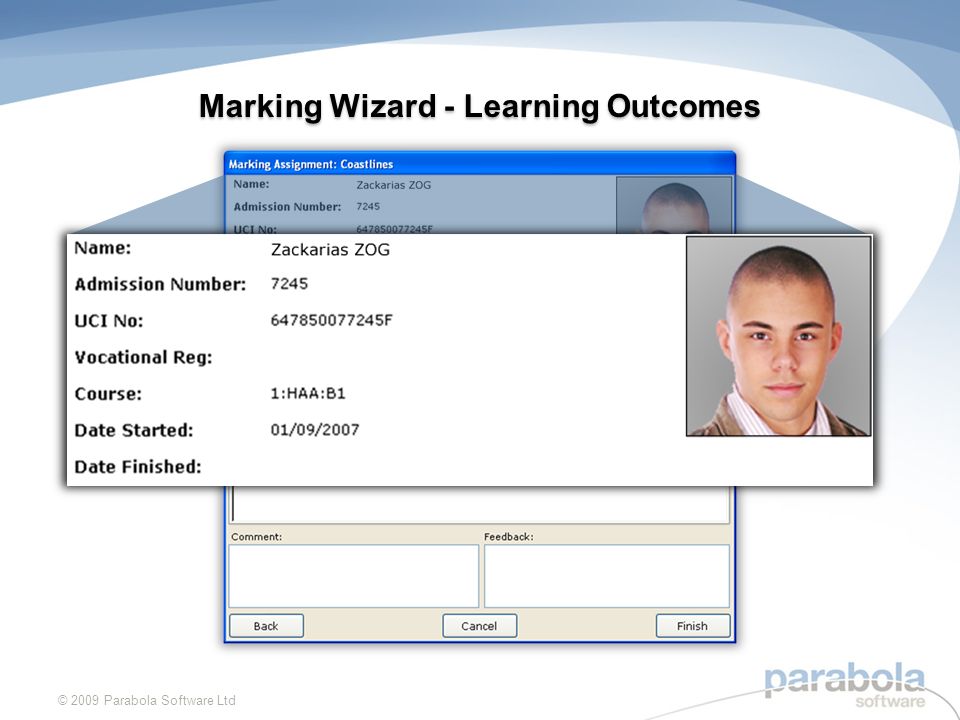 Marking Wizard - Learning Outcomes

Marking Assignment: Coastlines

Name: Zackarias ZOG
Admission Number: 7245
UCI No: 647850077245F

Name: Zackarias ZOG
Admission Number: 7245
UCI No: 647850077245F
Vocational Reg:
Course: 1:HAA:B1
Date Started: 01/09/2007
Date Finished:

Comment:
Feedback:

Back
Cancel
Finish

© 2009 Parabola Software Ltd

parabola software